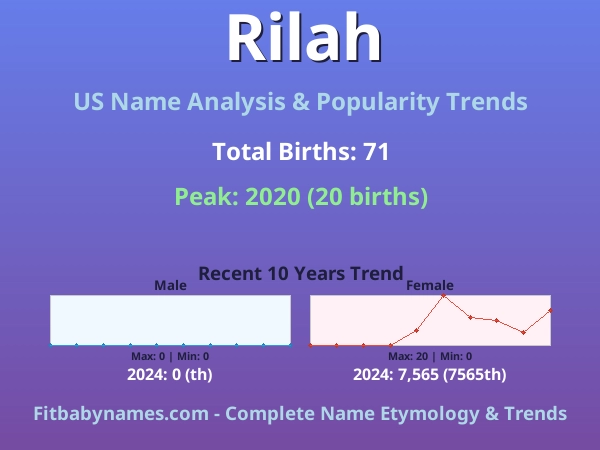 Rilah

US Name Analysis & Popularity Trends

Total Births: 71

Peak: 2020 (20 births)

Recent 10 Years Trend

Male

Max: 0 | Min: 0

2024: 0 (th)

Female

Max: 20 | Min: 0

2024: 7,565 (7565th)

Fitbabynames.com - Complete Name Etymology & Trends